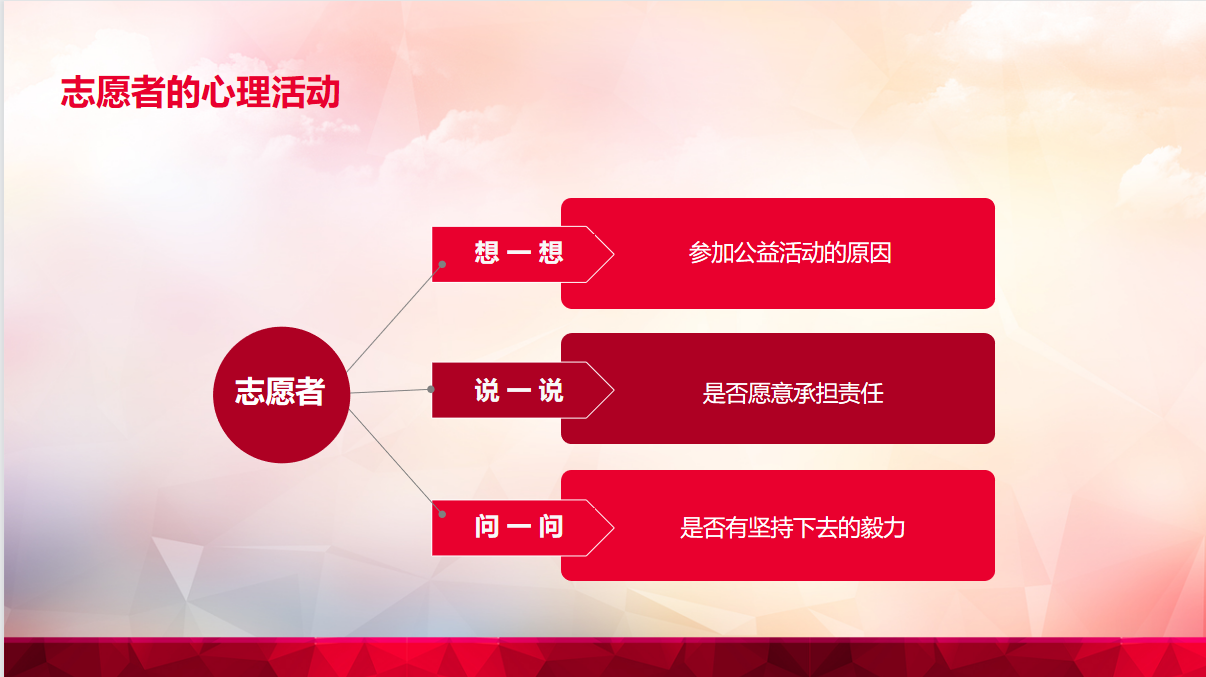 志愿者的心理活动

志愿者

想 一 想

参加公益活动的原因

说 一 说

是否愿意承担责任

问 一 问

是否有坚持下去的毅力